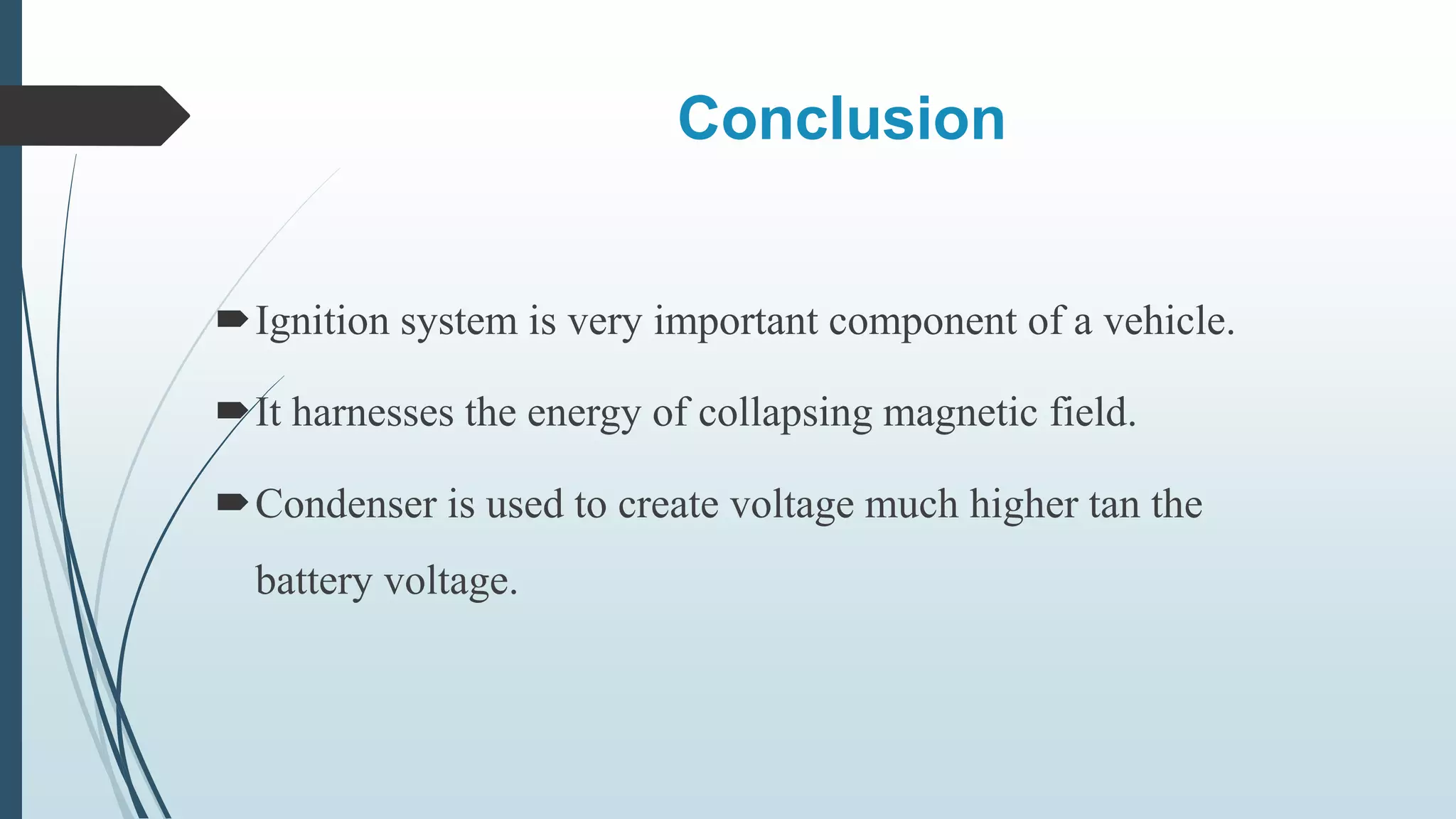 Conclusion

Ignition system is very important component of a vehicle.

It harnesses the energy of collapsing magnetic field.

Condenser is used to create voltage much higher tan the battery voltage.